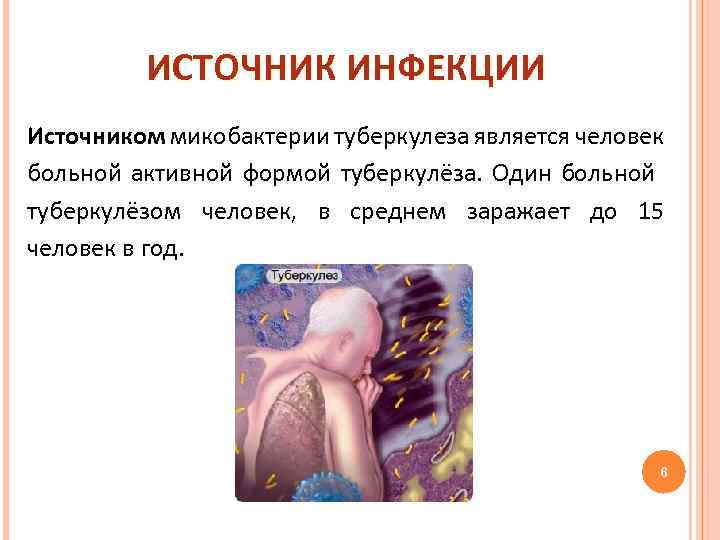 ИСТОЧНИК ИНФЕКЦИИ

Источником микобактерии туберкулеза является человек больной активной формой туберкулёза. Один больной туберкулёзом человек, в среднем заражает до 15 человек в год.

Туберкулез

6